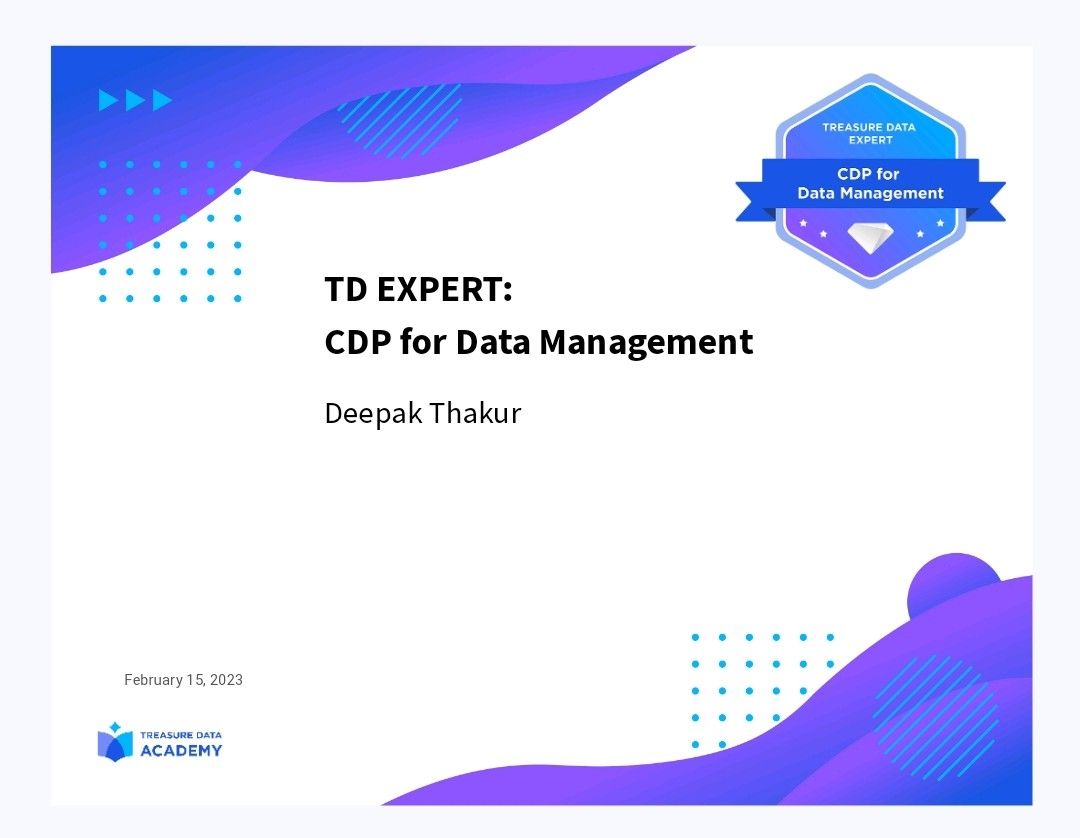 TREASURE DATA EXPERT
CDP for Data Management

TD EXPERT:
CDP for Data Management

Deepak Thakur

February 15, 2023

TREASURE DATA
ACADEMY